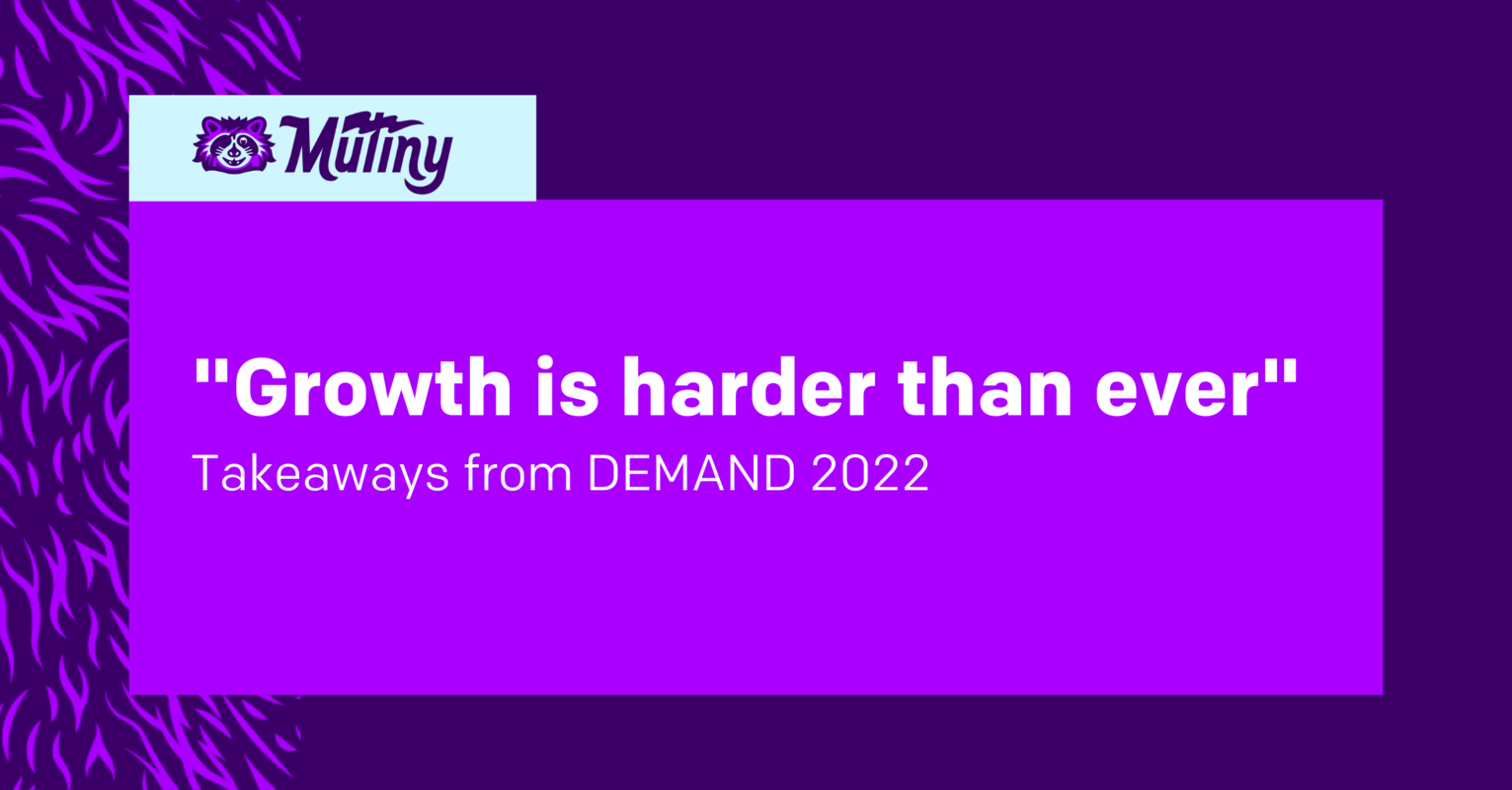 Mutiny

"Growth is harder than ever"

Takeaways from DEMAND 2022